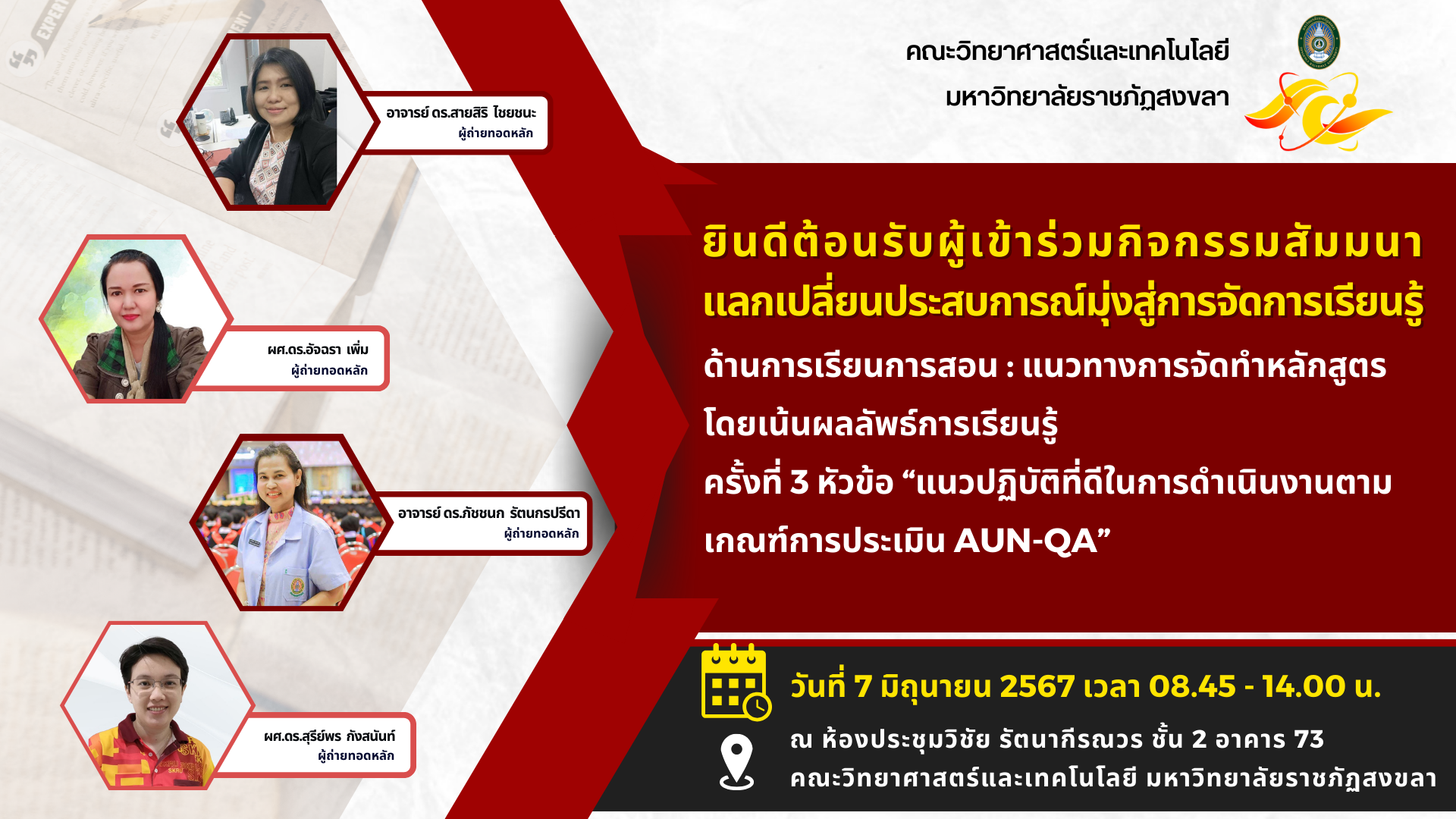 คณะวิทยาศาสตร์และเทคโนโลยี
มหาวิทยาลัยราชภัฏสงขลา

อาจารย์ ดร.สายสิริ ไชยชนะ
ผู้ถ่ายทอดหลัก

ผศ.ดร.อัจฉรา เพิ่ม
ผู้ถ่ายทอดหลัก

อาจารย์ ดร.ภัชชนก รัตนกรปรีดา
ผู้ถ่ายทอดหลัก

ผศ.ดร.สุรีย์พร กังสนันท์
ผู้ถ่ายทอดหลัก

ยินดีต้อนรับผู้เข้าร่วมกิจกรรมสัมมนา
แลกเปลี่ยนประสบการณ์มุ่งสู่การจัดการเรียนรู้
ด้านการเรียนการสอน : แนวทางการจัดทำหลักสูตร
โดยเน้นผลลัพธ์การเรียนรู้
ครั้งที่ 3 หัวข้อ “แนวปฏิบัติที่ดีในการดำเนินงานตาม
เกณฑ์การประเมิน AUN-QA”

วันที่ 7 มิถุนายน 2567 เวลา 08.45 - 14.00 น.
ณ ห้องประชุมวิชัย รัตนากีรณวร ชั้น 2 อาคาร 73
คณะวิทยาศาสตร์และเทคโนโลยี มหาวิทยาลัยราชภัฏสงขลา